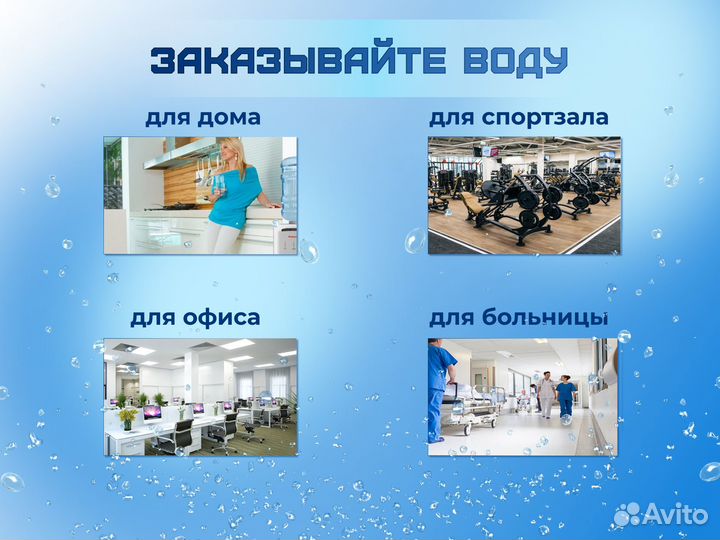 ЗАКАЗЫВАЙТЕ ВОДУ

для дома

для спортзала

для офиса

для больницы

Avito